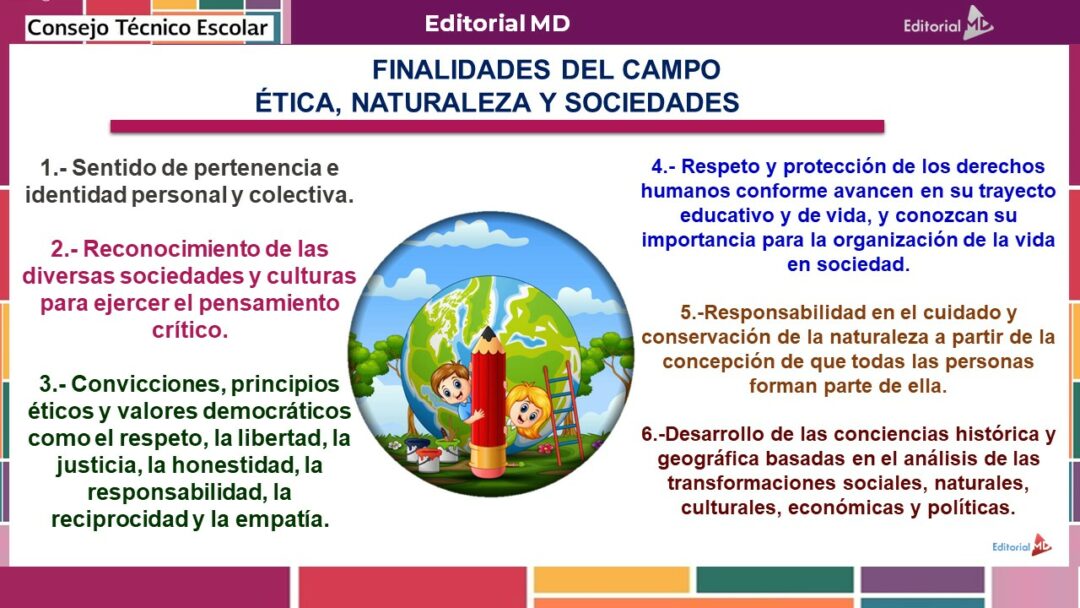 Consejo Técnico Escolar

Editorial MD

Editorial MD

FINALIDADES DEL CAMPO
ÉTICA, NATURALEZA Y SOCIEDADES

1.- Sentido de pertenencia e identidad personal y colectiva.

2.- Reconocimiento de las diversas sociedades y culturas para ejercer el pensamiento crítico.

3.- Convicciones, principios éticos y valores democráticos como el respeto, la libertad, la justicia, la honestidad, la responsabilidad, la reciprocidad y la empatía.

4.- Respeto y protección de los derechos humanos conforme avancen en su trayecto educativo y de vida, y conozcan su importancia para la organización de la vida en sociedad.

5.-Responsabilidad en el cuidado y conservación de la naturaleza a partir de la concepción de que todas las personas forman parte de ella.

6.-Desarrollo de las conciencias histórica y geográfica basadas en el análisis de las transformaciones sociales, naturales, culturales, económicas y políticas.

Editorial MD